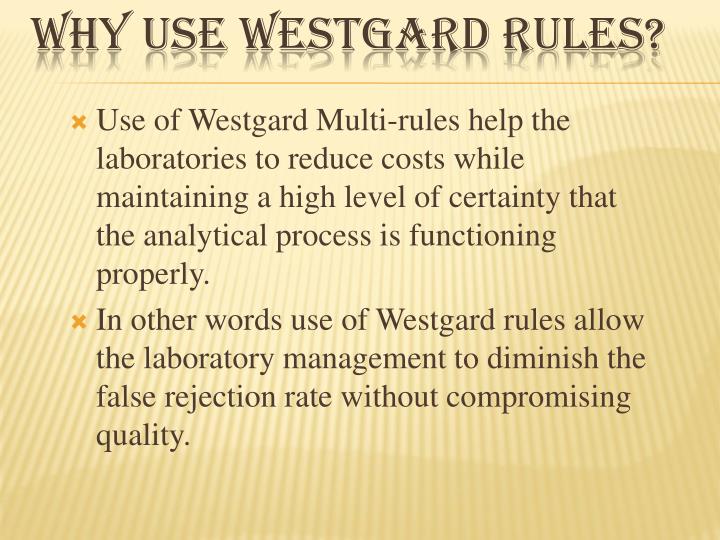 WHY USE WESTGARD RULES?

Use of Westgard Multi-rules help the laboratories to reduce costs while maintaining a high level of certainty that the analytical process is functioning properly.

In other words use of Westgard rules allow the laboratory management to diminish the false rejection rate without compromising quality.